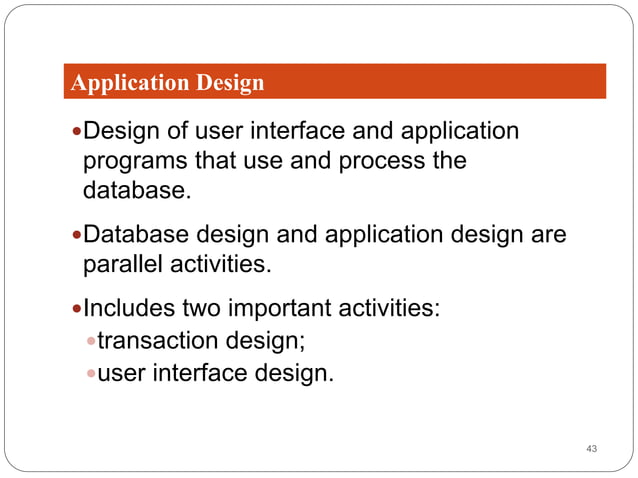 Application Design

•Design of user interface and application programs that use and process the database.

•Database design and application design are parallel activities.

•Includes two important activities:
•transaction design;
•user interface design.

43